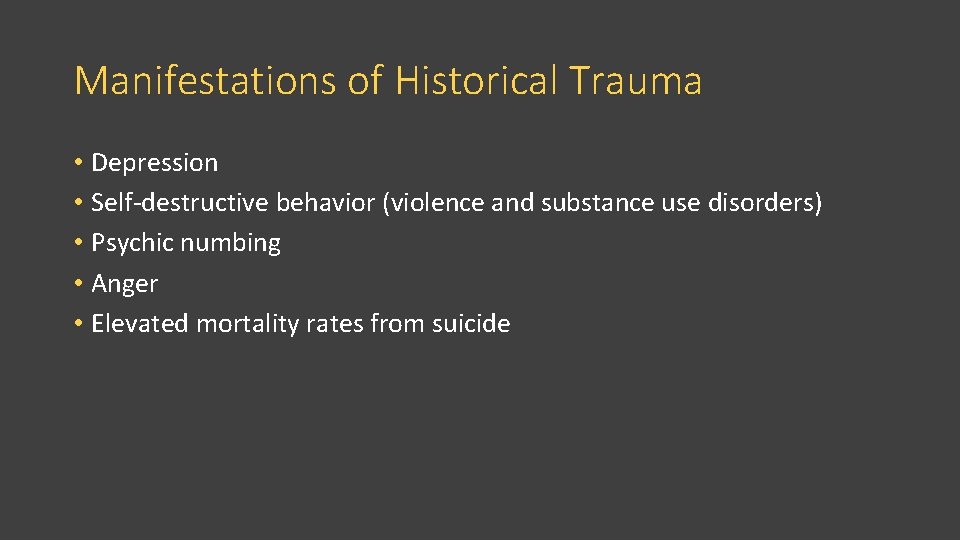 Manifestations of Historical Trauma

• Depression
• Self-destructive behavior (violence and substance use disorders)
• Psychic numbing
• Anger
• Elevated mortality rates from suicide